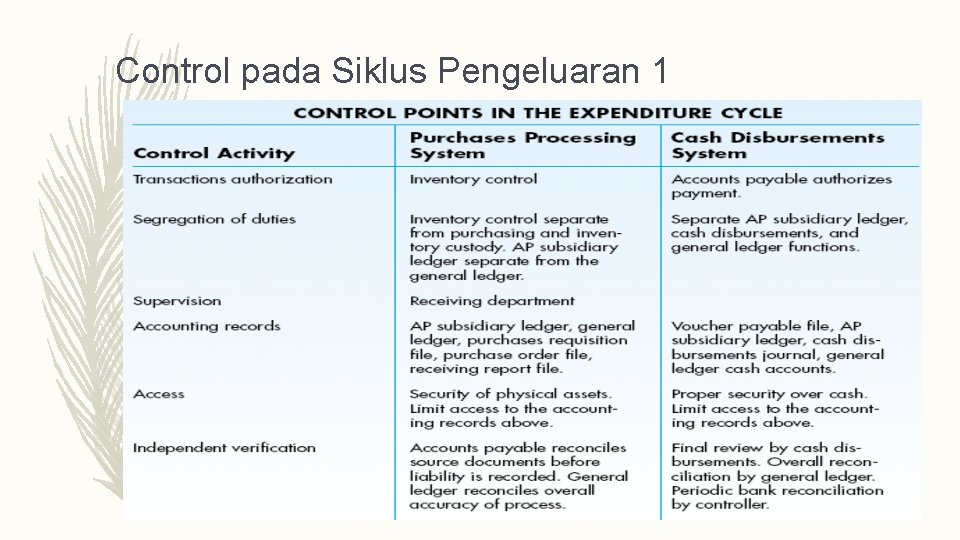 Control pada Siklus Pengeluaran 1

CONTROL POINTS IN THE EXPENDITURE CYCLE

| Control Activity | Purchases Processing System | Cash Disbursements System |
|---|---|---|
| Transactions authorization | Inventory control | Accounts payable authorizes payment. |
| Segregation of duties | Inventory control separate from purchasing and inventory custody. AP subsidiary ledger separate from the general ledger. | Separate AP subsidiary ledger, cash disbursements, and general ledger functions. |
| Supervision | Receiving department | |
| Accounting records | AP subsidiary ledger, general ledger, purchases requisition file, purchase order file, receiving report file. | Voucher payable file, AP subsidiary ledger, cash disbursements journal, general ledger cash accounts. |
| Access | Security of physical assets. Limit access to the accounting records above. | Proper security over cash. Limit access to the accounting records above. |
| Independent verification | Accounts payable reconciles source documents before liability is recorded. General ledger reconciles overall accuracy of process. | Final review by cash disbursements. Overall reconciliation by general ledger. Periodic bank reconciliation by controller. |